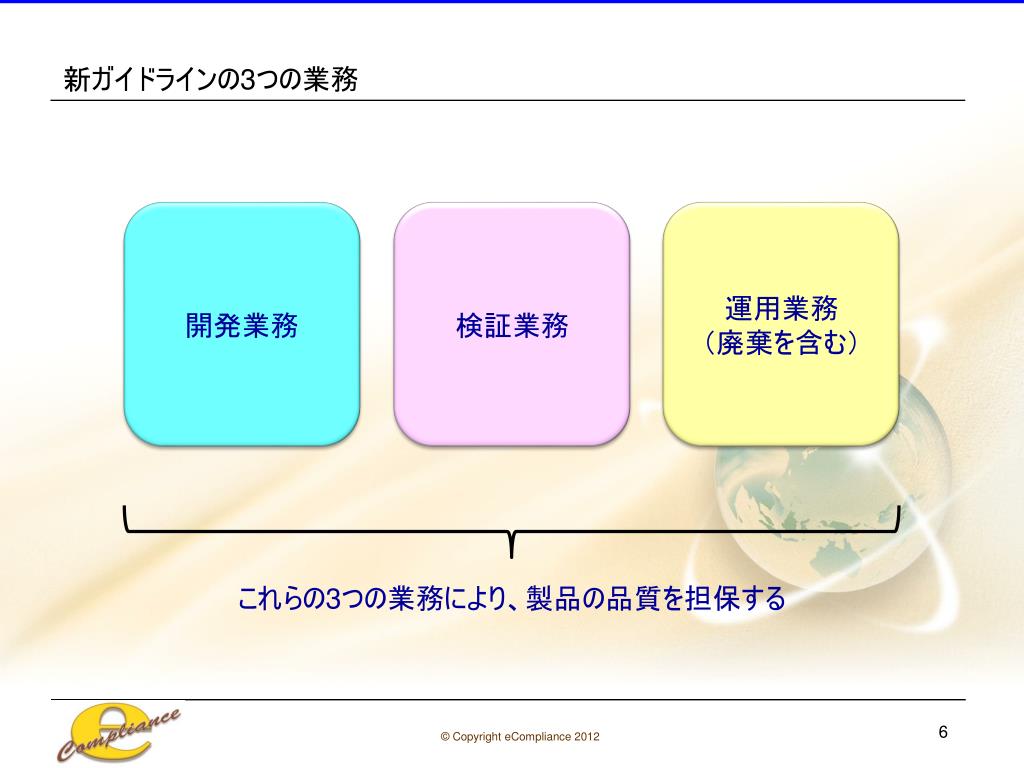 新ガイドラインの3つの業務

開発業務

検証業務

運用業務
（廃棄を含む）

これらの3つの業務により、製品の品質を担保する

e Compliance

© Copyright eCompliance 2012

6